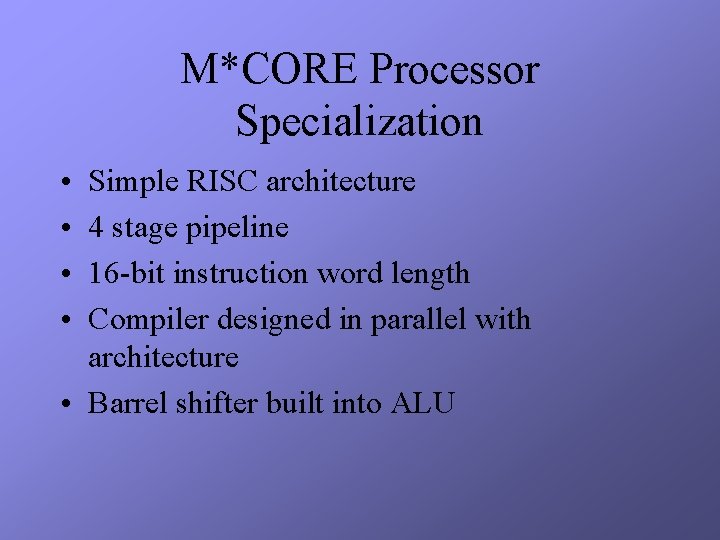 M*CORE Processor Specialization

• Simple RISC architecture
• 4 stage pipeline
• 16-bit instruction word length
• Compiler designed in parallel with architecture
• Barrel shifter built into ALU